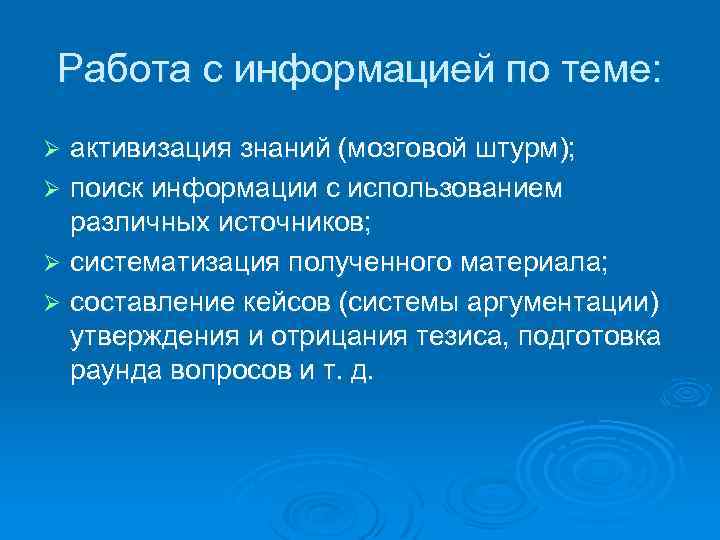 Работа с информацией по теме:

➢ активизация знаний (мозговой штурм);
➢ поиск информации с использованием различных источников;
➢ систематизация полученного материала;
➢ составление кейсов (системы аргументации) утверждения и отрицания тезиса, подготовка раунда вопросов и т. д.